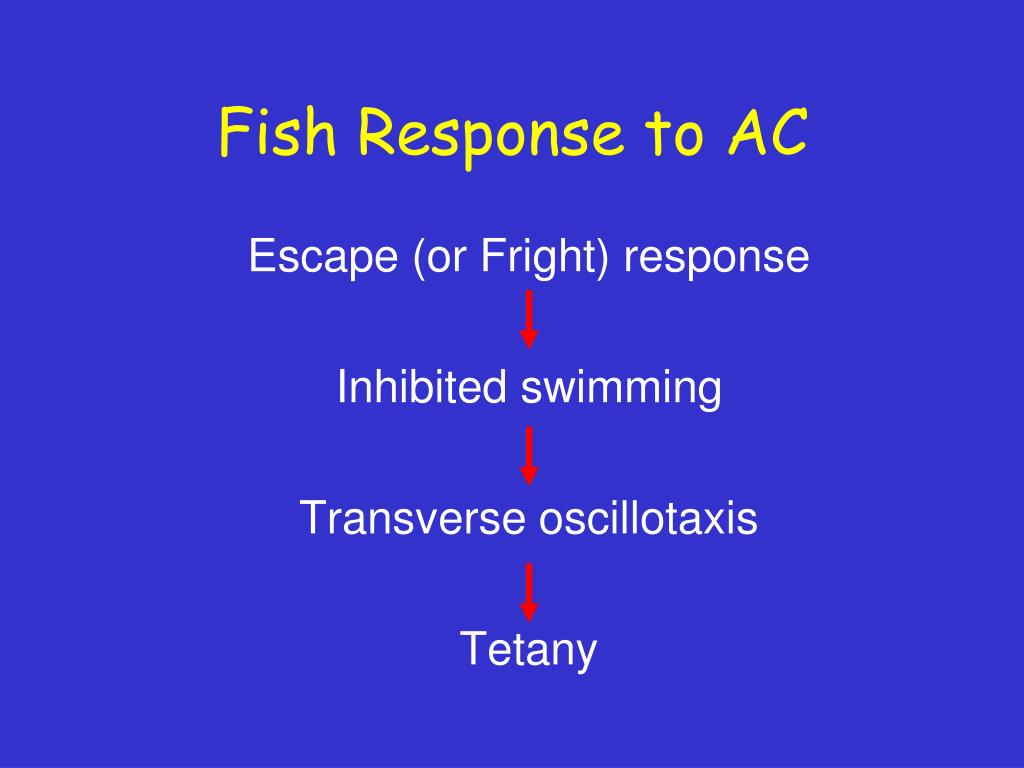 Fish Response to AC

Escape (or Fright) response

Inhibited swimming

Transverse oscillotaxis

Tetany